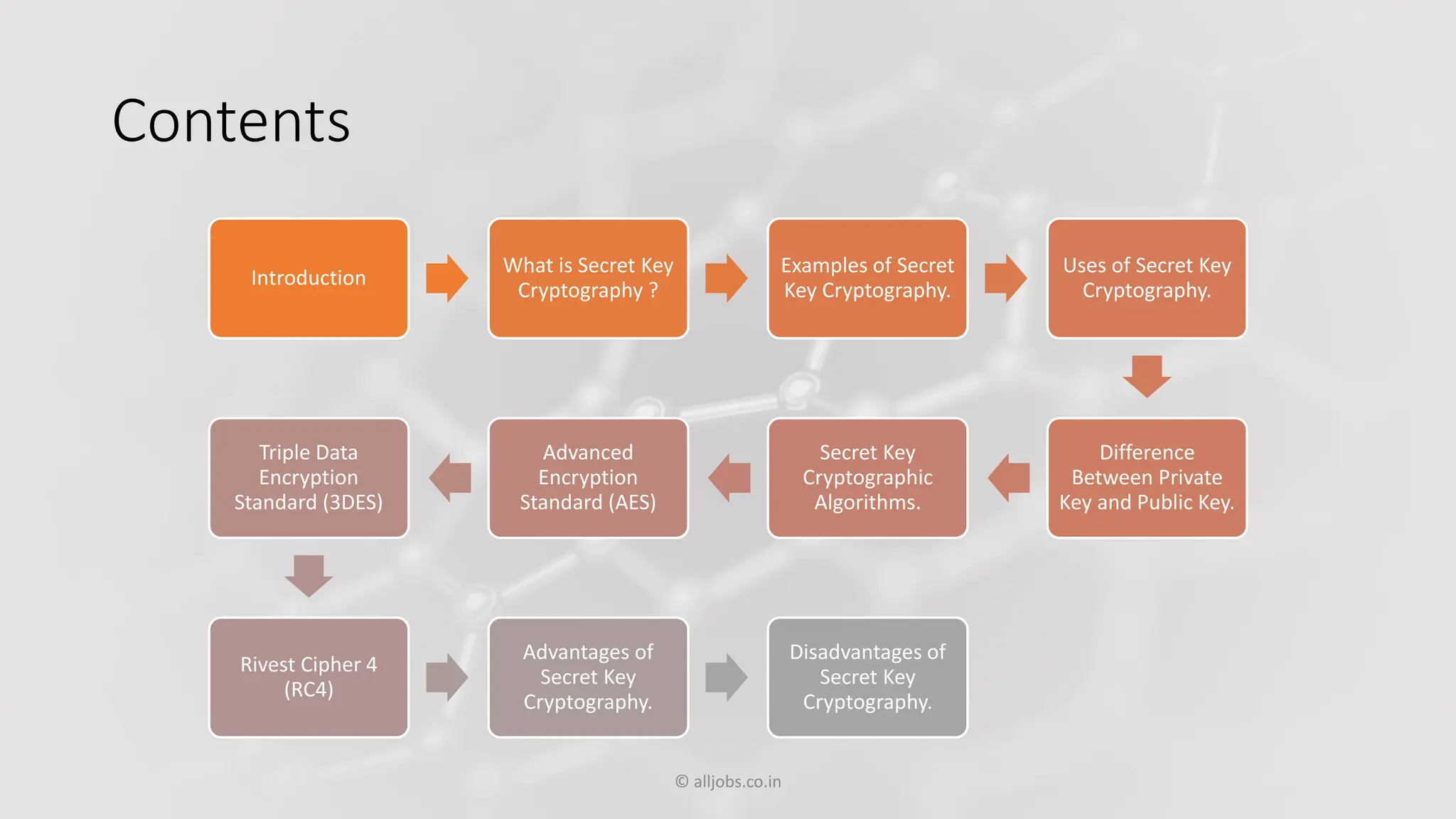 Contents

Introduction

What is Secret Key Cryptography ?

Examples of Secret Key Cryptography.

Uses of Secret Key Cryptography.

Difference Between Private Key and Public Key.

Secret Key Cryptographic Algorithms.

Advanced Encryption Standard (AES)

Triple Data Encryption Standard (3DES)

Rivest Cipher 4 (RC4)

Advantages of Secret Key Cryptography.

Disadvantages of Secret Key Cryptography.

© alljobs.co.in